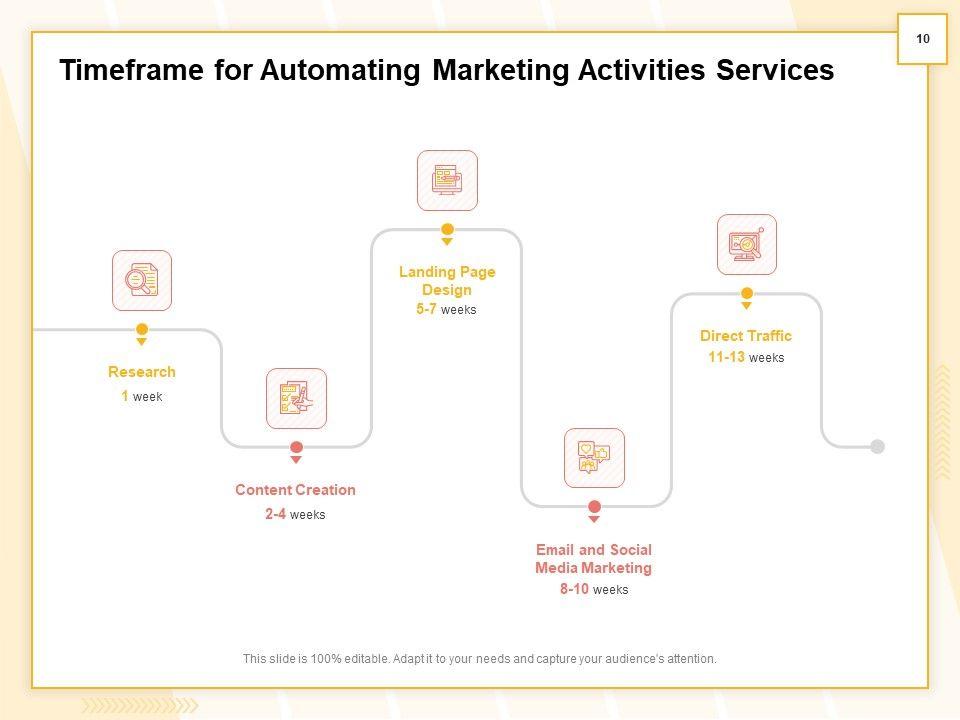 10

Timeframe for Automating Marketing Activities Services

Research
1 week

Content Creation
2-4 weeks

Landing Page Design
5-7 weeks

Email and Social Media Marketing
8-10 weeks

Direct Traffic
11-13 weeks

This slide is 100% editable. Adapt it to your needs and capture your audience's attention.